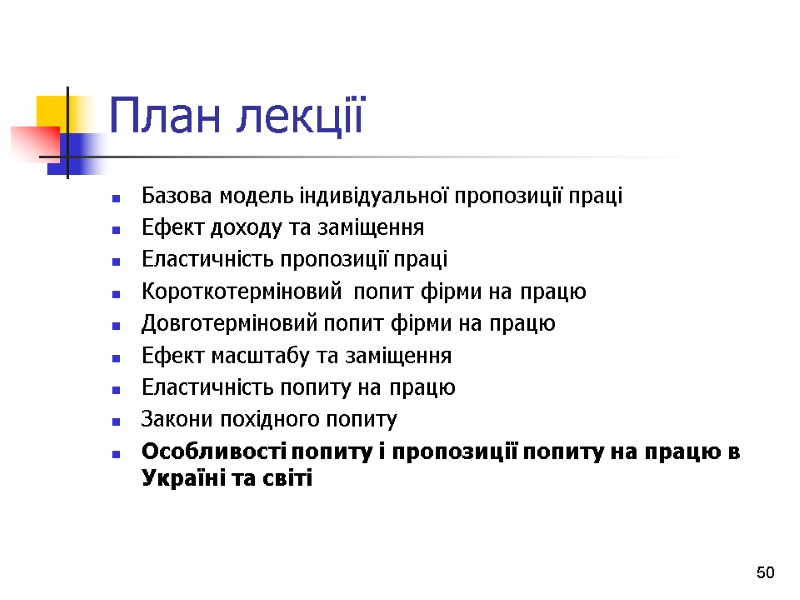 План лекції

- Базова модель індивідуальної пропозиції праці
- Ефект доходу та заміщення
- Еластичність пропозиції праці
- Короткотерміновий попит фірми на працю
- Довготерміновий попит фірми на працю
- Ефект масштабу та заміщення
- Еластичність попиту на працю
- Закони похідного попиту
- Особливості попиту і пропозиції попиту на працю в Україні та світі

50